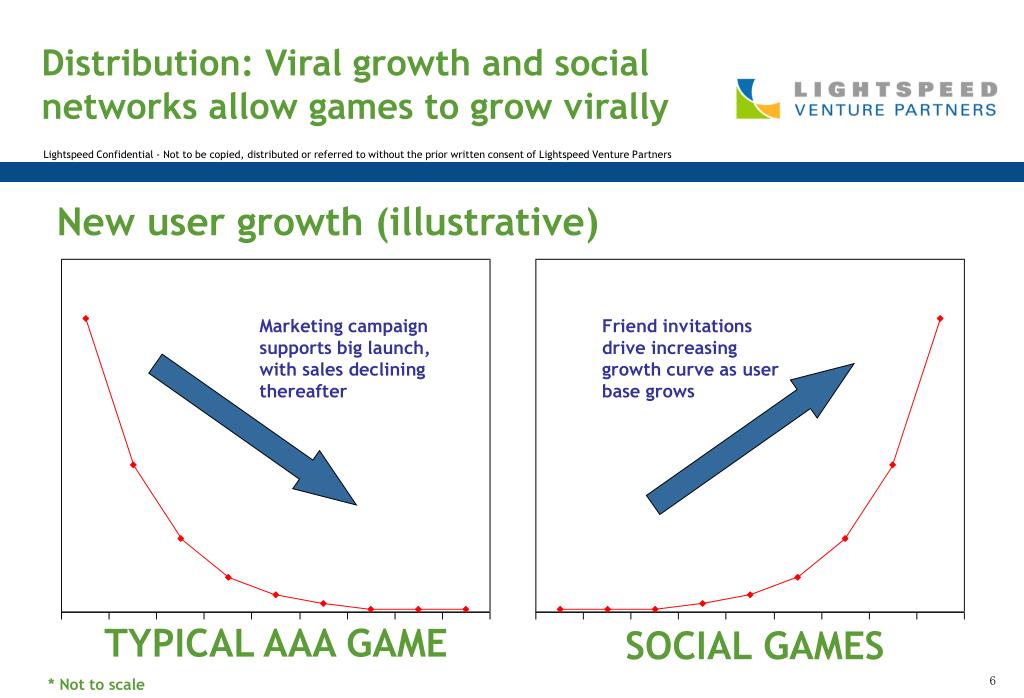 Distribution: Viral growth and social networks allow games to grow virally

LIGHTSPEED VENTURE PARTNERS

Lightspeed Confidential - Not to be copied, distributed or referred to without the prior written consent of Lightspeed Venture Partners

New user growth (illustrative)

Marketing campaign supports big launch, with sales declining thereafter

TYPICAL AAA GAME

Friend invitations drive increasing growth curve as user base grows

SOCIAL GAMES

* Not to scale

6